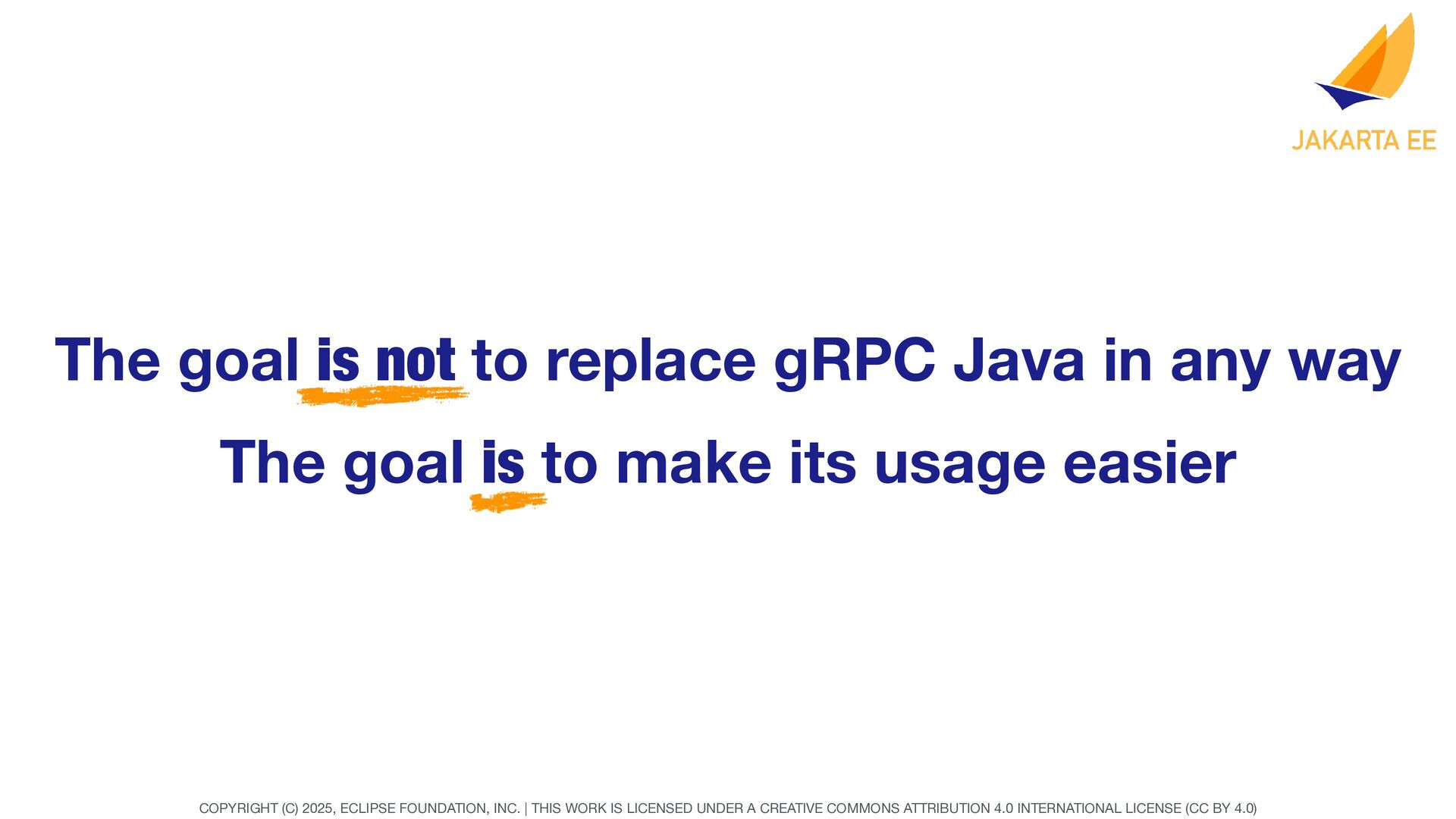 JAKARTA EE

The goal is not to replace gRPC Java in any way

The goal is to make its usage easier

COPYRIGHT (C) 2025, ECLIPSE FOUNDATION, INC. | THIS WORK IS LICENSED UNDER A CREATIVE COMMONS ATTRIBUTION 4.0 INTERNATIONAL LICENSE (CC BY 4.0)